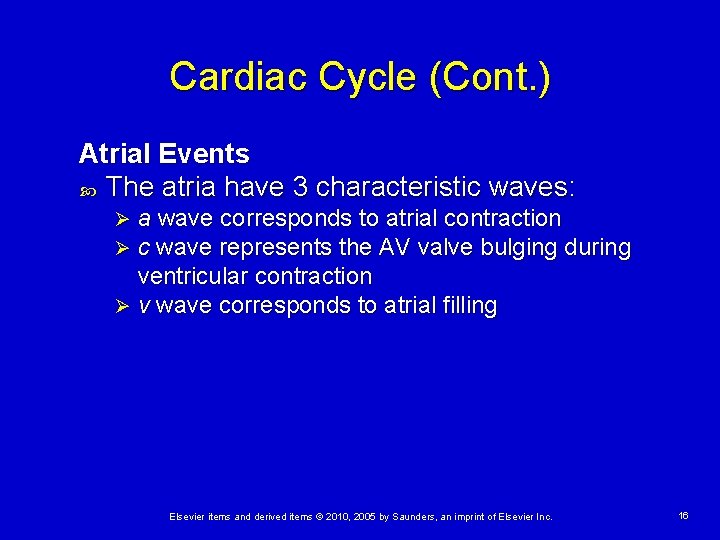 Cardiac Cycle (Cont.)

Atrial Events

The atria have 3 characteristic waves:

a wave corresponds to atrial contraction

c wave represents the AV valve bulging during ventricular contraction

v wave corresponds to atrial filling

Elsevier items and derived items © 2010, 2005 by Saunders, an imprint of Elsevier Inc.

16